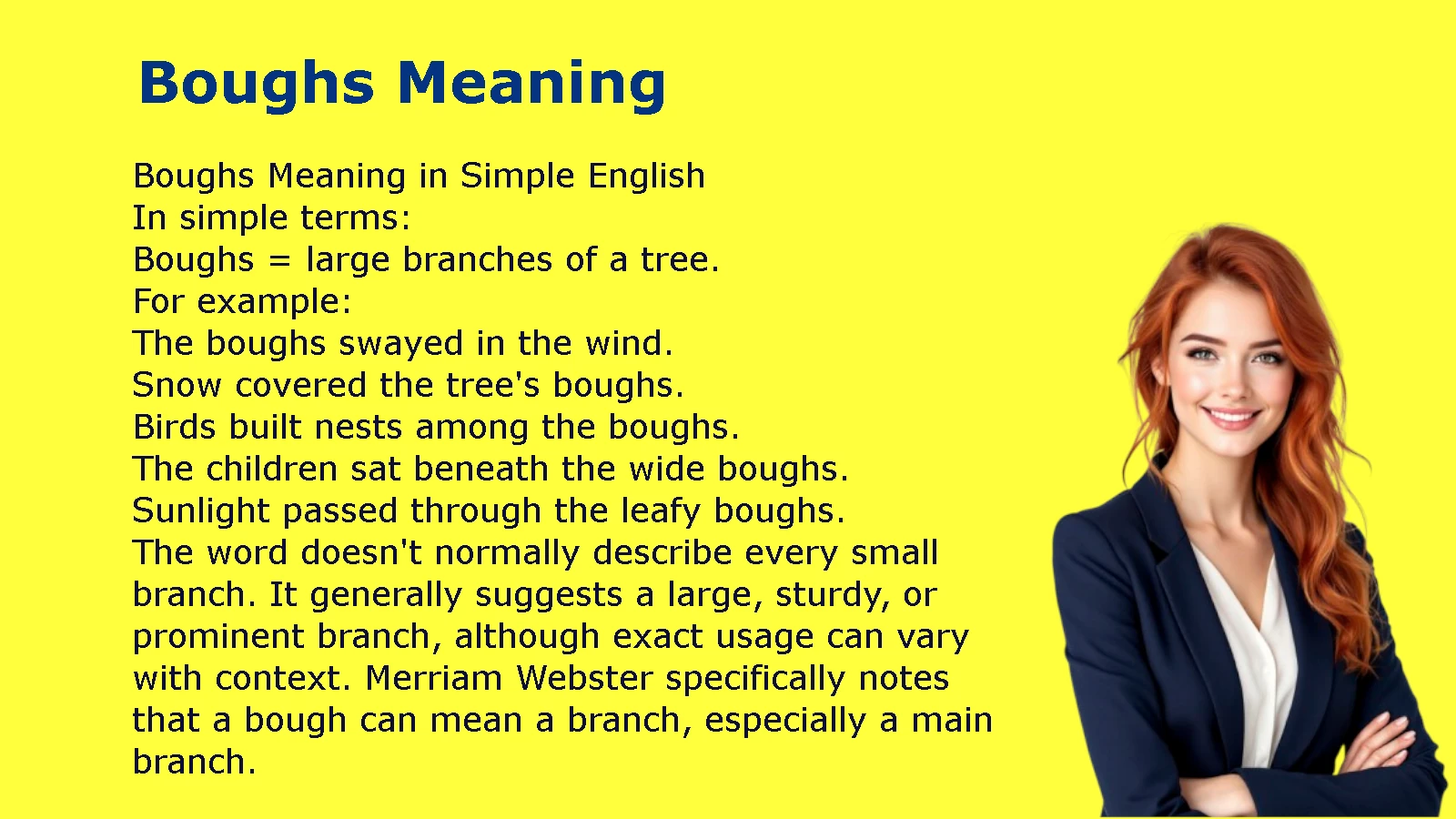 Boughs Meaning

Boughs Meaning in Simple English
In simple terms:
Boughs = large branches of a tree.
For example:
The boughs swayed in the wind.
Snow covered the tree's boughs.
Birds built nests among the boughs.
The children sat beneath the wide boughs.
Sunlight passed through the leafy boughs.
The word doesn't normally describe every small branch. It generally suggests a large, sturdy, or prominent branch, although exact usage can vary with context. Merriam Webster specifically notes that a bough can mean a branch, especially a main branch.